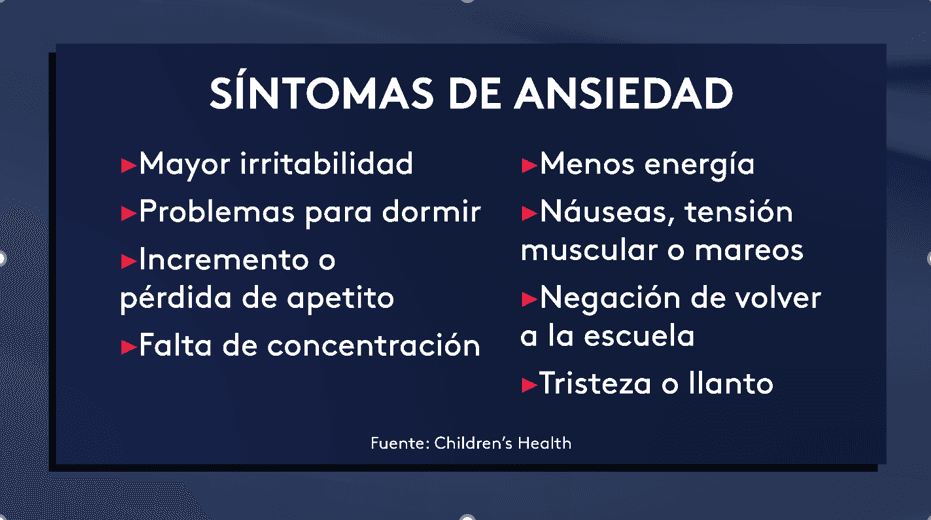 SÍNTOMAS DE ANSIEDAD

►Mayor irritabilidad

►Problemas para dormir

►Incremento o pérdida de apetito

►Falta de concentración

►Menos energía

►Náuseas, tensión muscular o mareos

►Negación de volver a la escuela

►Tristeza o llanto

Fuente: Children's Health